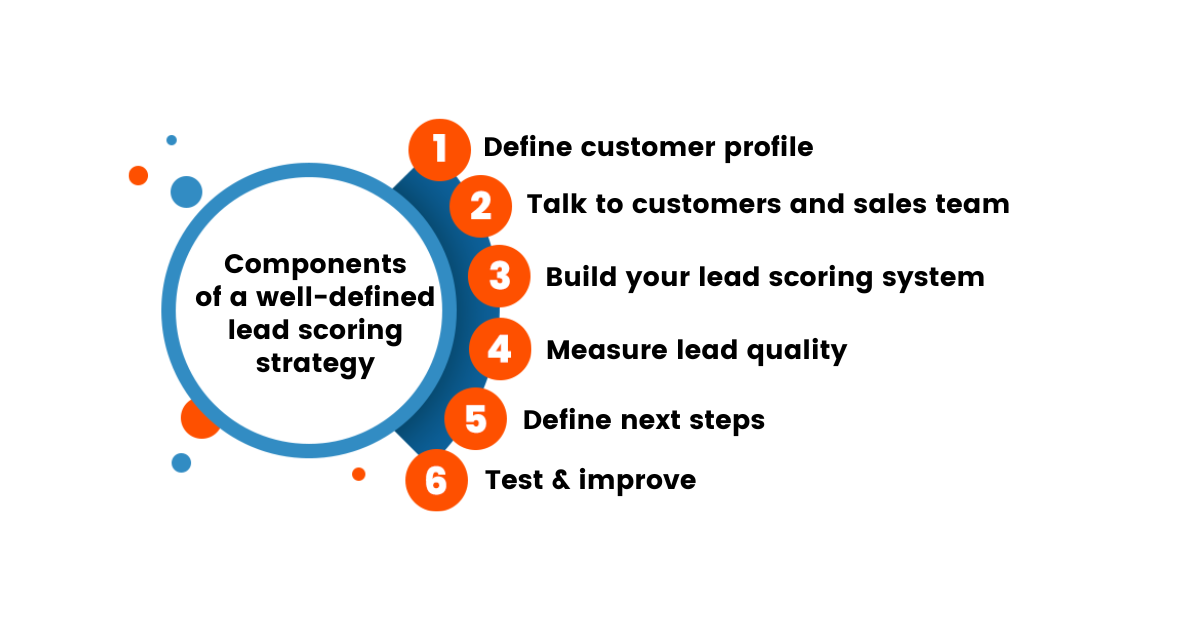 Components of a well-defined lead scoring strategy

1 Define customer profile

2 Talk to customers and sales team

3 Build your lead scoring system

4 Measure lead quality

5 Define next steps

6 Test & improve